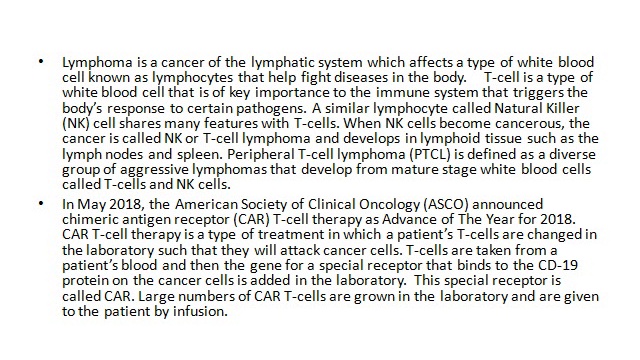 • Lymphoma is a cancer of the lymphatic system which affects a type of white blood cell known as lymphocytes that help fight diseases in the body. T-cell is a type of white blood cell that is of key importance to the immune system that triggers the body's response to certain pathogens. A similar lymphocyte called Natural Killer (NK) cell shares many features with T-cells. When NK cells become cancerous, the cancer is called NK or T-cell lymphoma and develops in lymphoid tissue such as the lymph nodes and spleen. Peripheral T-cell lymphoma (PTCL) is defined as a diverse group of aggressive lymphomas that develop from mature stage white blood cells called T-cells and NK cells.

• In May 2018, the American Society of Clinical Oncology (ASCO) announced chimeric antigen receptor (CAR) T-cell therapy as Advance of The Year for 2018. CAR T-cell therapy is a type of treatment in which a patient's T-cells are changed in the laboratory such that they will attack cancer cells. T-cells are taken from a patient's blood and then the gene for a special receptor that binds to the CD-19 protein on the cancer cells is added in the laboratory. This special receptor is called CAR. Large numbers of CAR T-cells are grown in the laboratory and are given to the patient by infusion.